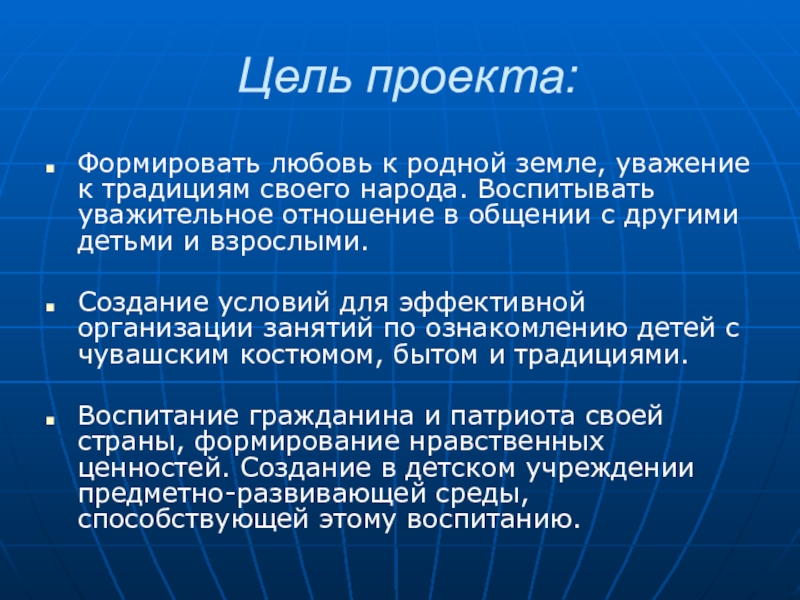 Цель проекта:

Формировать любовь к родной земле, уважение к традициям своего народа. Воспитывать уважительное отношение в общении с другими детьми и взрослыми.

Создание условий для эффективной организации занятий по ознакомлению детей с чувашским костюмом, бытом и традициями.

Воспитание гражданина и патриота своей страны, формирование нравственных ценностей. Создание в детском учреждении предметно-развивающей среды, способствующей этому воспитанию.